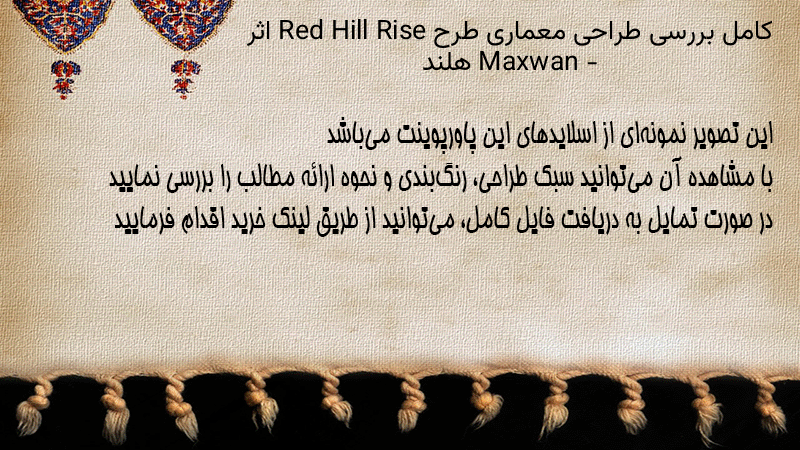 کامل بررسی طراحی معماری طرح Red Hill Rise اثر Maxwan - هلند

این تصویر نمونه‌ای از اسلایدهای این پاورپوینت می‌باشد
با مشاهده آن می‌توانید سبک طراحی، رنگ‌بندی و نحوه ارائه مطالب را بررسی نمایید
در صورت تمایل به دریافت فایل کامل، می‌توانید از طریق لینک خرید اقدام فرمایید